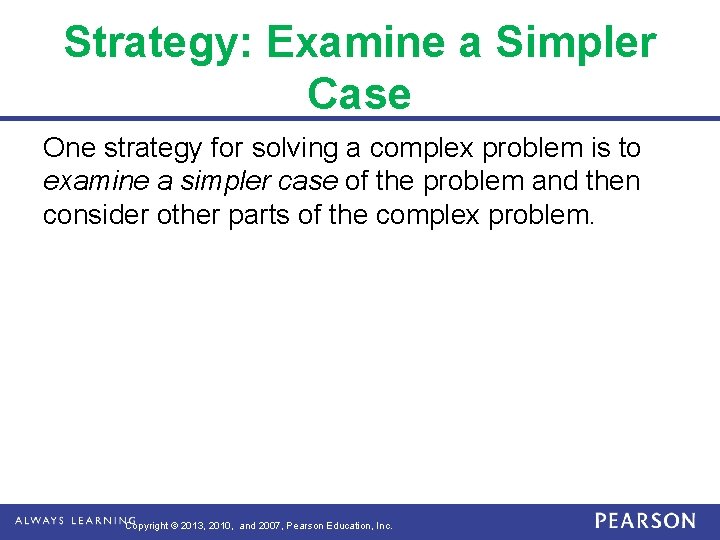 Strategy: Examine a Simpler Case

One strategy for solving a complex problem is to examine a simpler case of the problem and then consider other parts of the complex problem.

ALWAYS LEARNING Copyright © 2013, 2010, and 2007, Pearson Education, Inc. PEARSON